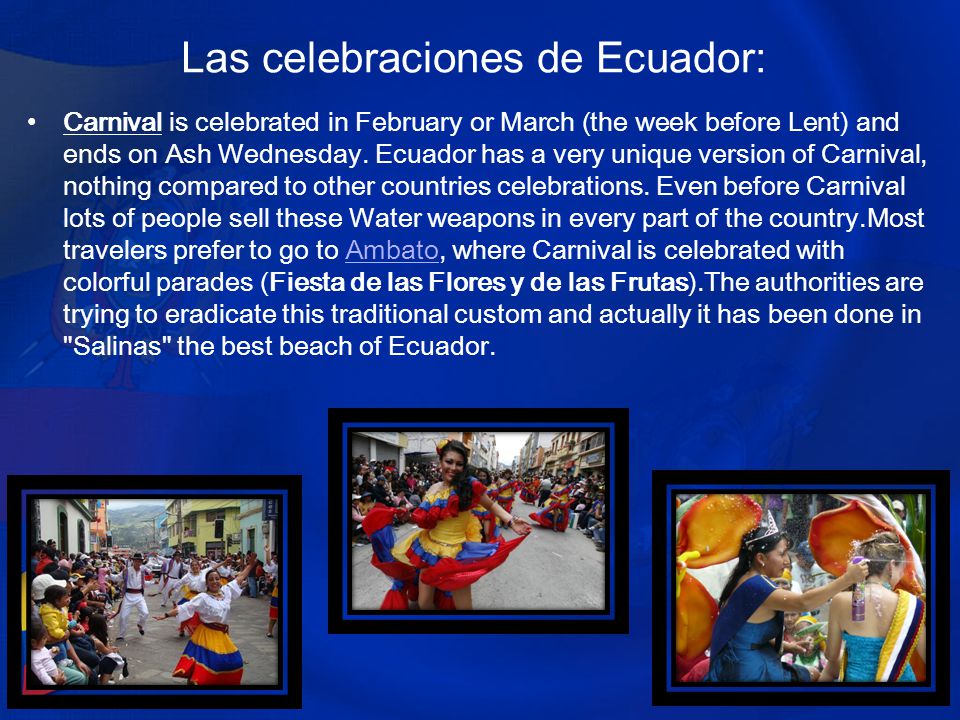 Las celebraciones de Ecuador:

• Carnival is celebrated in February or March (the week before Lent) and ends on Ash Wednesday. Ecuador has a very unique version of Carnival, nothing compared to other countries celebrations. Even before Carnival lots of people sell these Water weapons in every part of the country.Most travelers prefer to go to Ambato, where Carnival is celebrated with colorful parades (Fiesta de las Flores y de las Frutas).The authorities are trying to eradicate this traditional custom and actually it has been done in "Salinas" the best beach of Ecuador.